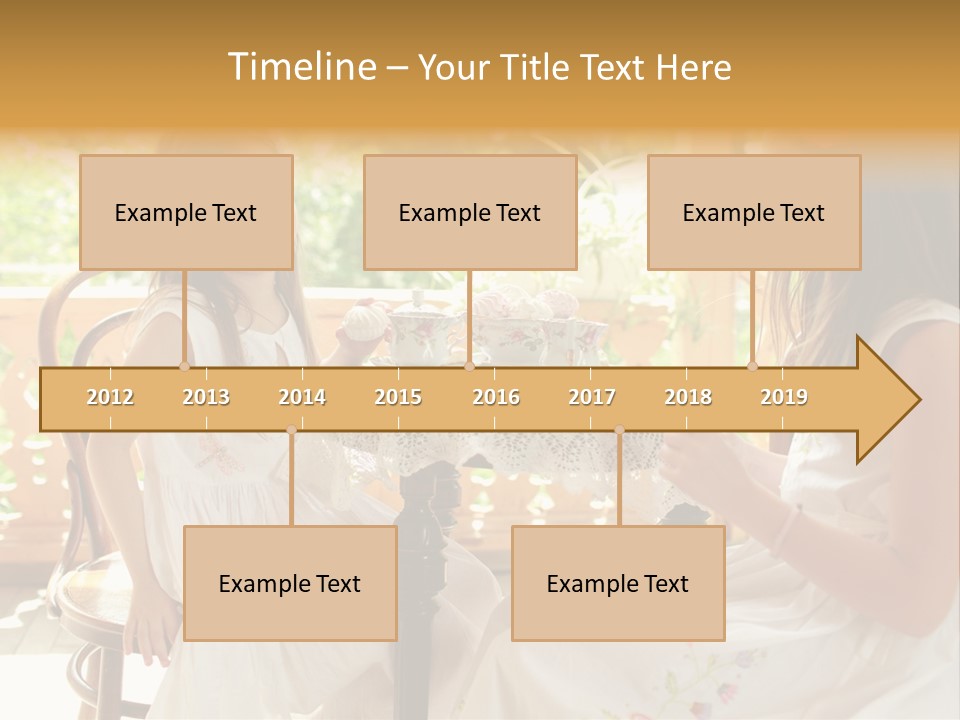 Timeline – Your Title Text Here

Example Text

Example Text

Example Text

2012 2013 2014 2015 2016 2017 2018 2019

Example Text

Example Text